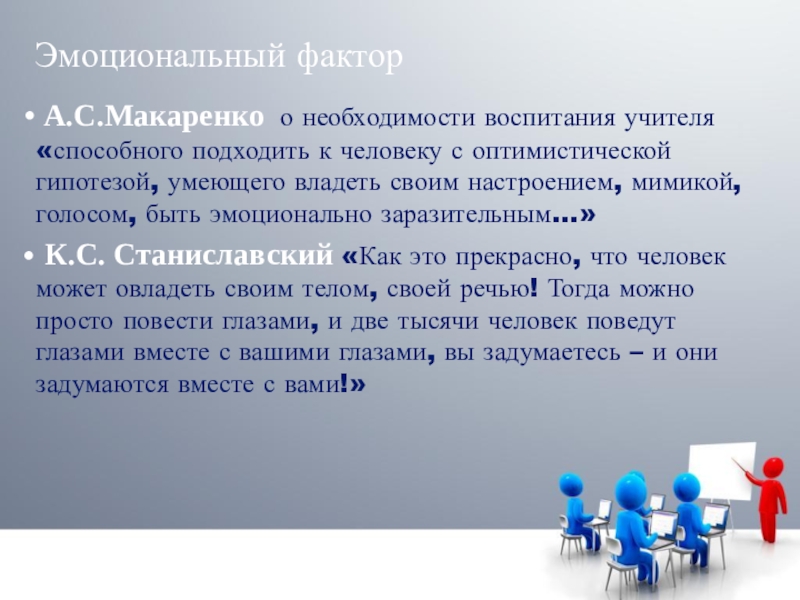 Эмоциональный фактор

• А.С.Макаренко о необходимости воспитания учителя «способного подходить к человеку с оптимистической гипотезой, умеющего владеть своим настроением, мимикой, голосом, быть эмоционально заразительным…»

• К.С. Станиславский «Как это прекрасно, что человек может овладеть своим телом, своей речью! Тогда можно просто повести глазами, и две тысячи человек поведут глазами вместе с вашими глазами, вы задумаетесь – и они задумаются вместе с вами!»